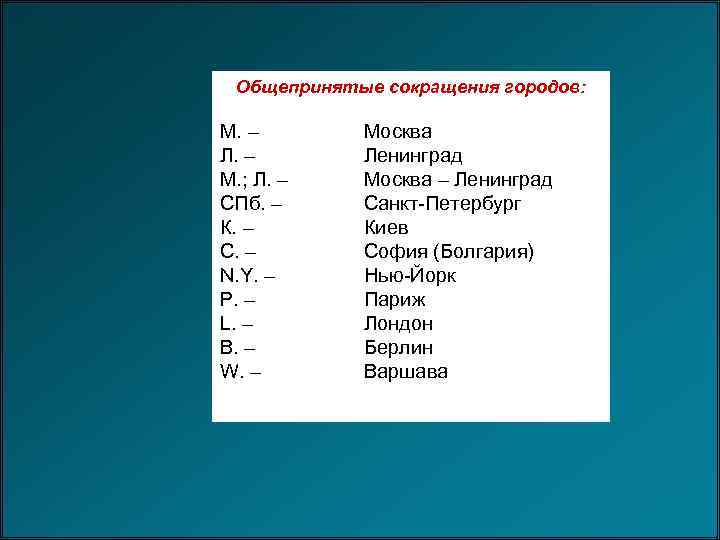 Общепринятые сокращения городов:

М. – Москва
Л. – Ленинград
М.; Л. – Москва – Ленинград
СПб. – Санкт-Петербург
К. – Киев
С. – София (Болгария)
N.Y. – Нью-Йорк
P. – Париж
L. – Лондон
B. – Берлин
W. – Варшава